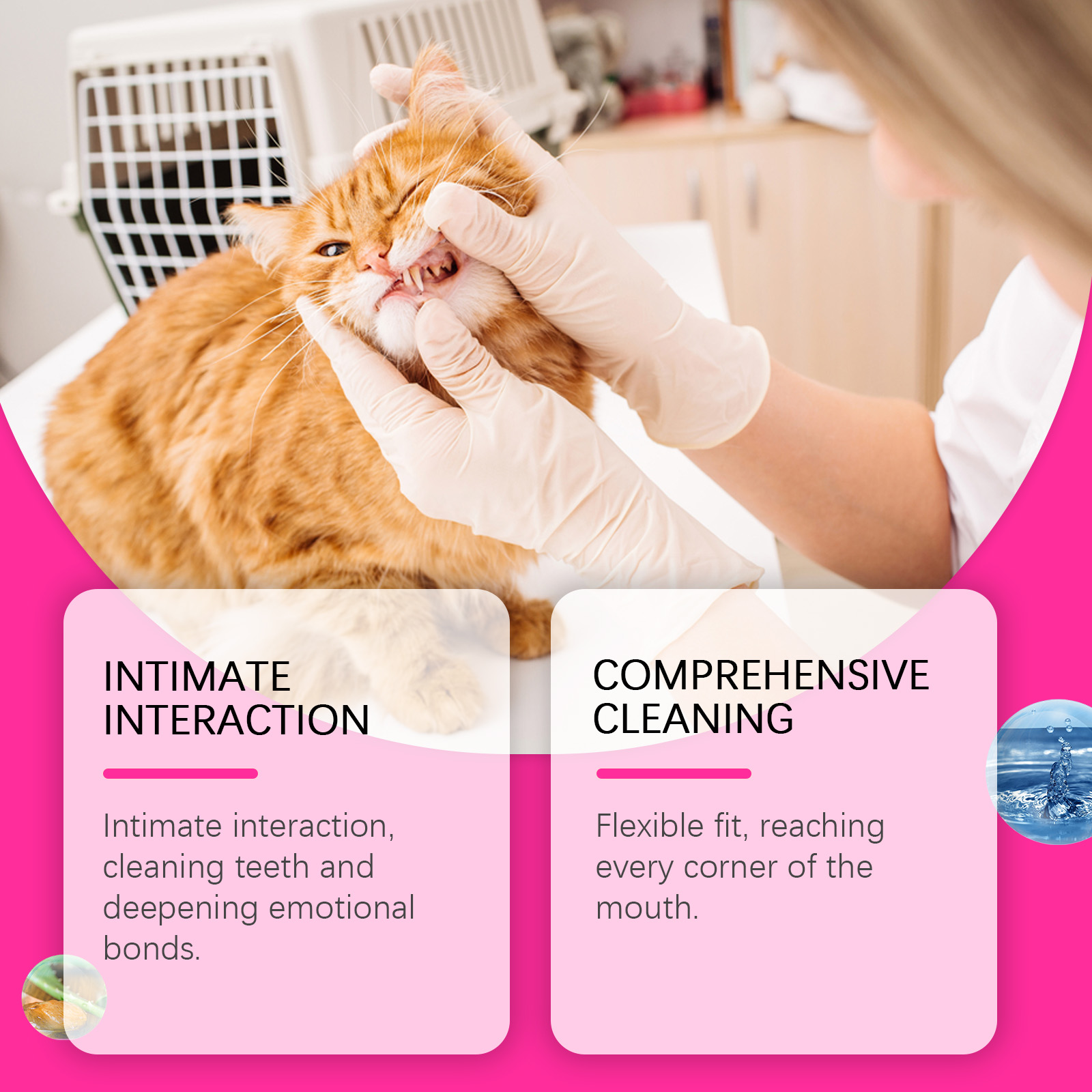 INTIMATE INTERACTION

Intimate interaction, cleaning teeth and deepening emotional bonds.

COMPREHENSIVE CLEANING

Flexible fit, reaching every corner of the mouth.